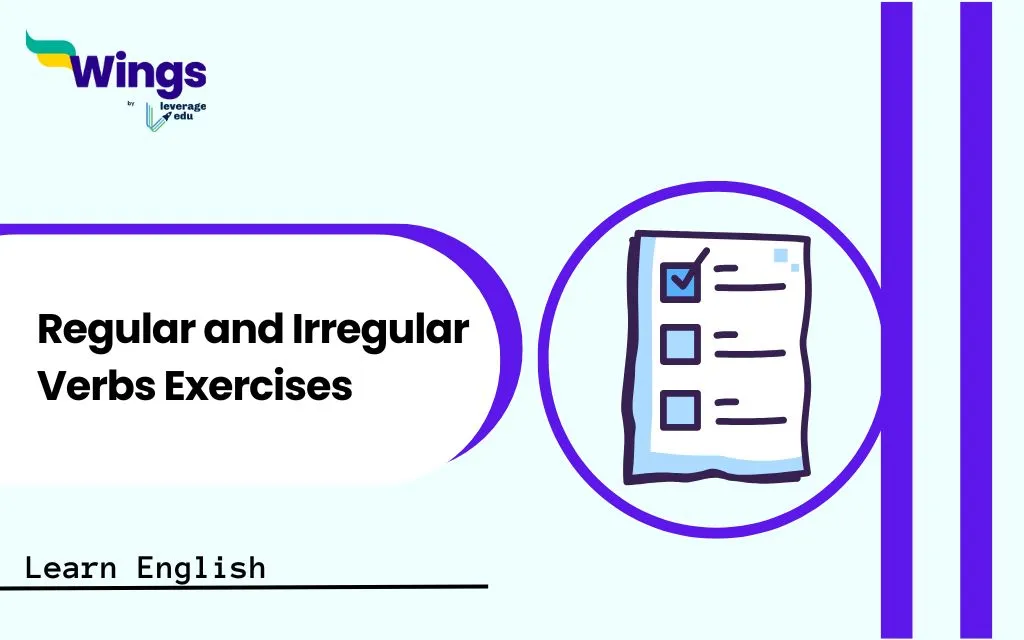 Wings
by leverage edu

Regular and Irregular Verbs Exercises

Learn English